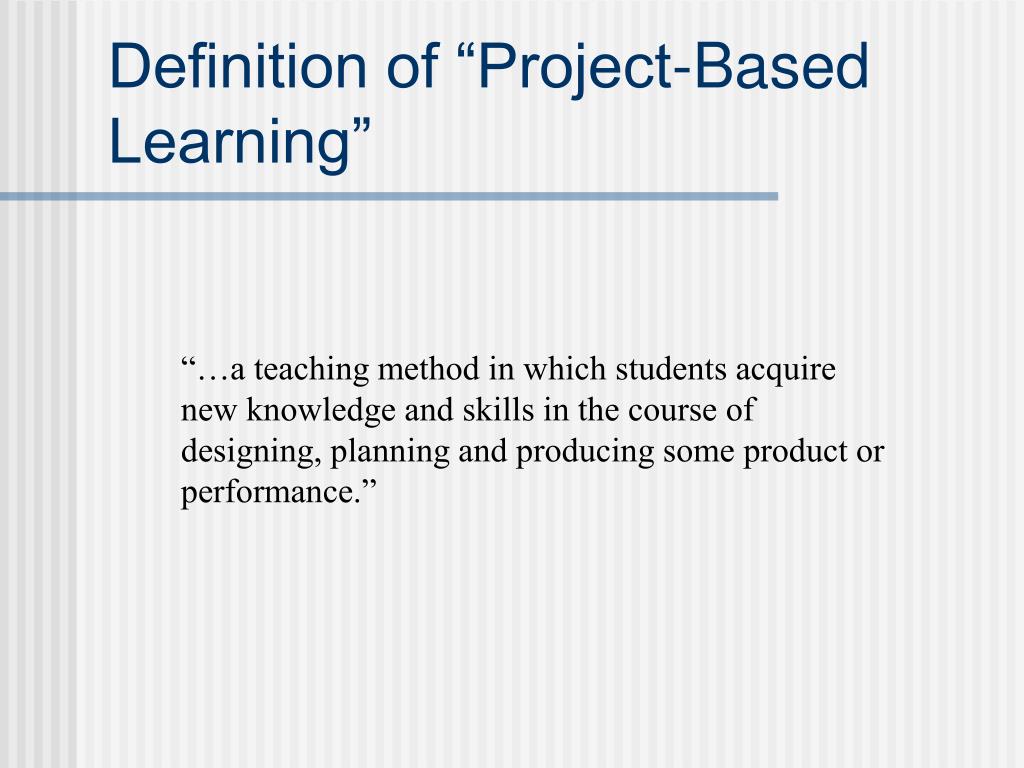 Definition of “Project-Based Learning”

“…a teaching method in which students acquire new knowledge and skills in the course of designing, planning and producing some product or performance.”